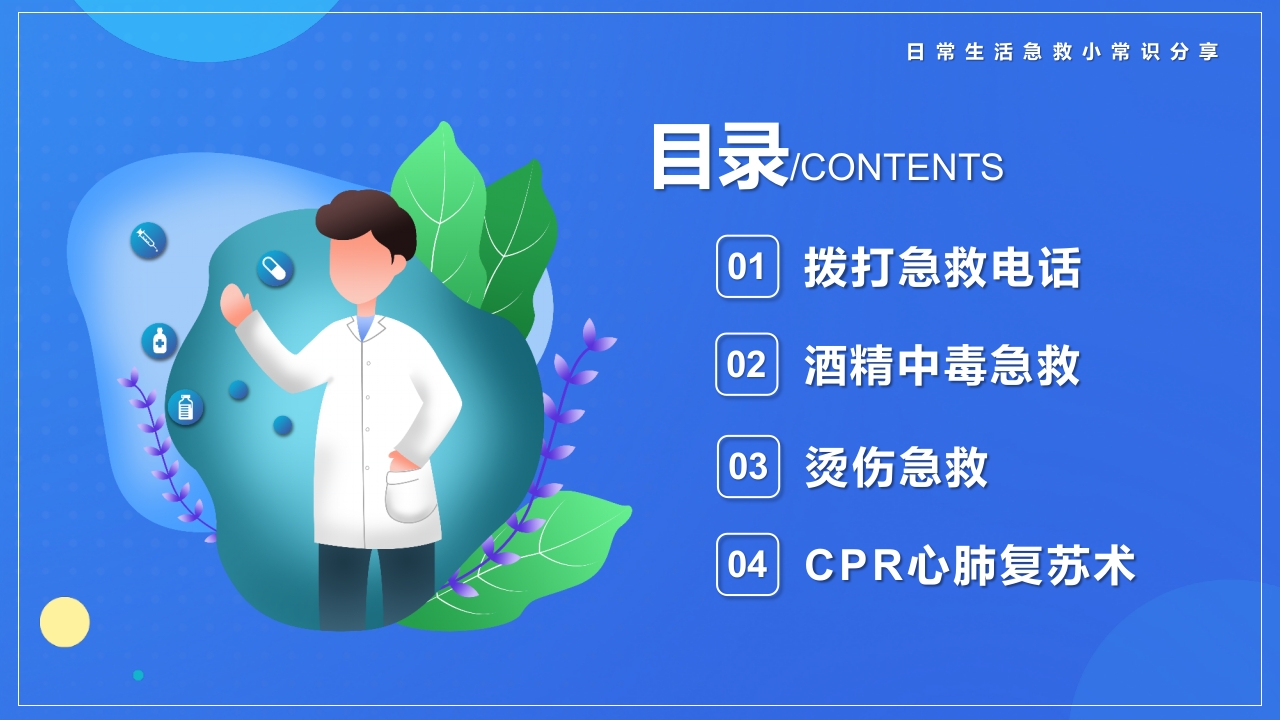 日常生活急救小常识分享

目录/CONTENTS

01 拨打急救电话

02 酒精中毒急救

03 烫伤急救

04 CPR心肺复苏术